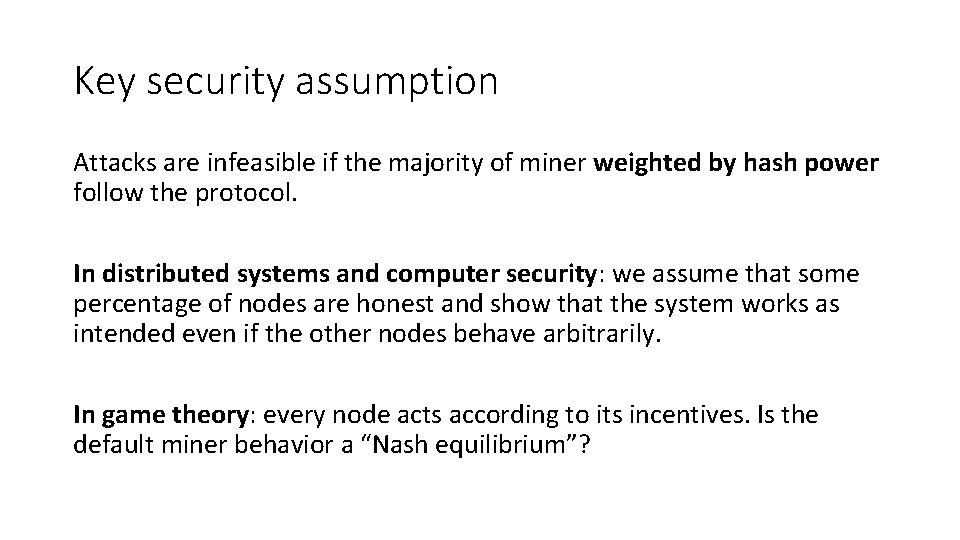 Key security assumption

Attacks are infeasible if the majority of miner weighted by hash power follow the protocol.

In distributed systems and computer security: we assume that some percentage of nodes are honest and show that the system works as intended even if the other nodes behave arbitrarily.

In game theory: every node acts according to its incentives. Is the default miner behavior a “Nash equilibrium”?